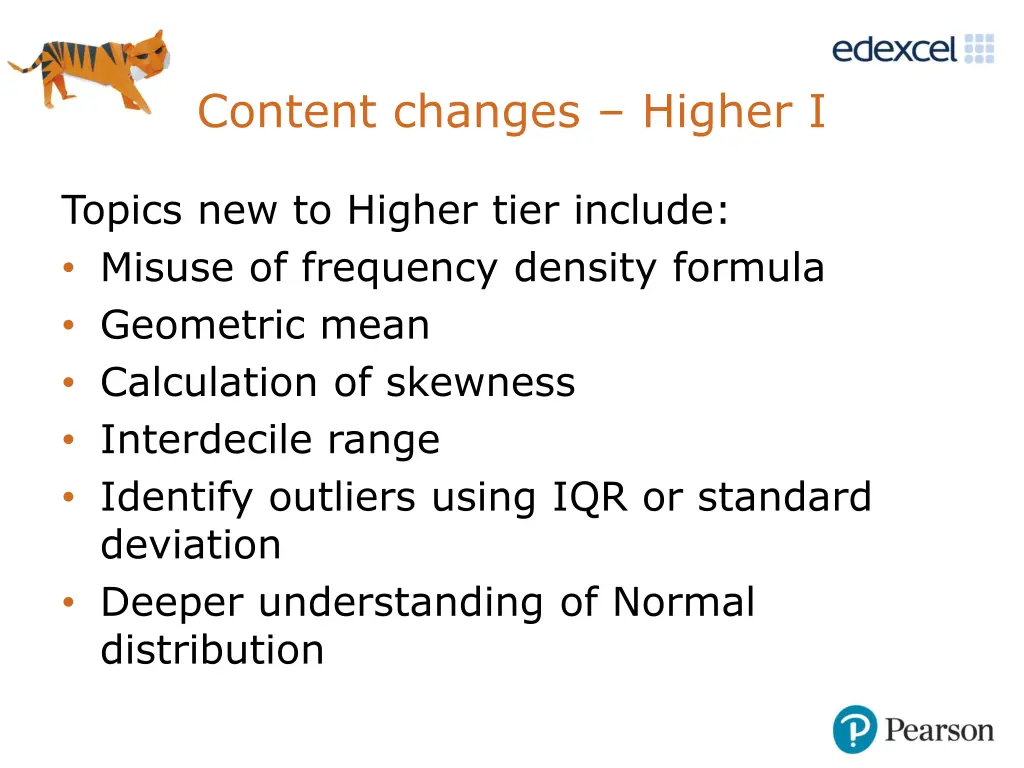 edexcel

Content changes – Higher I

Topics new to Higher tier include:
• Misuse of frequency density formula
• Geometric mean
• Calculation of skewness
• Interdecile range
• Identify outliers using IQR or standard deviation
• Deeper understanding of Normal distribution

Pearson